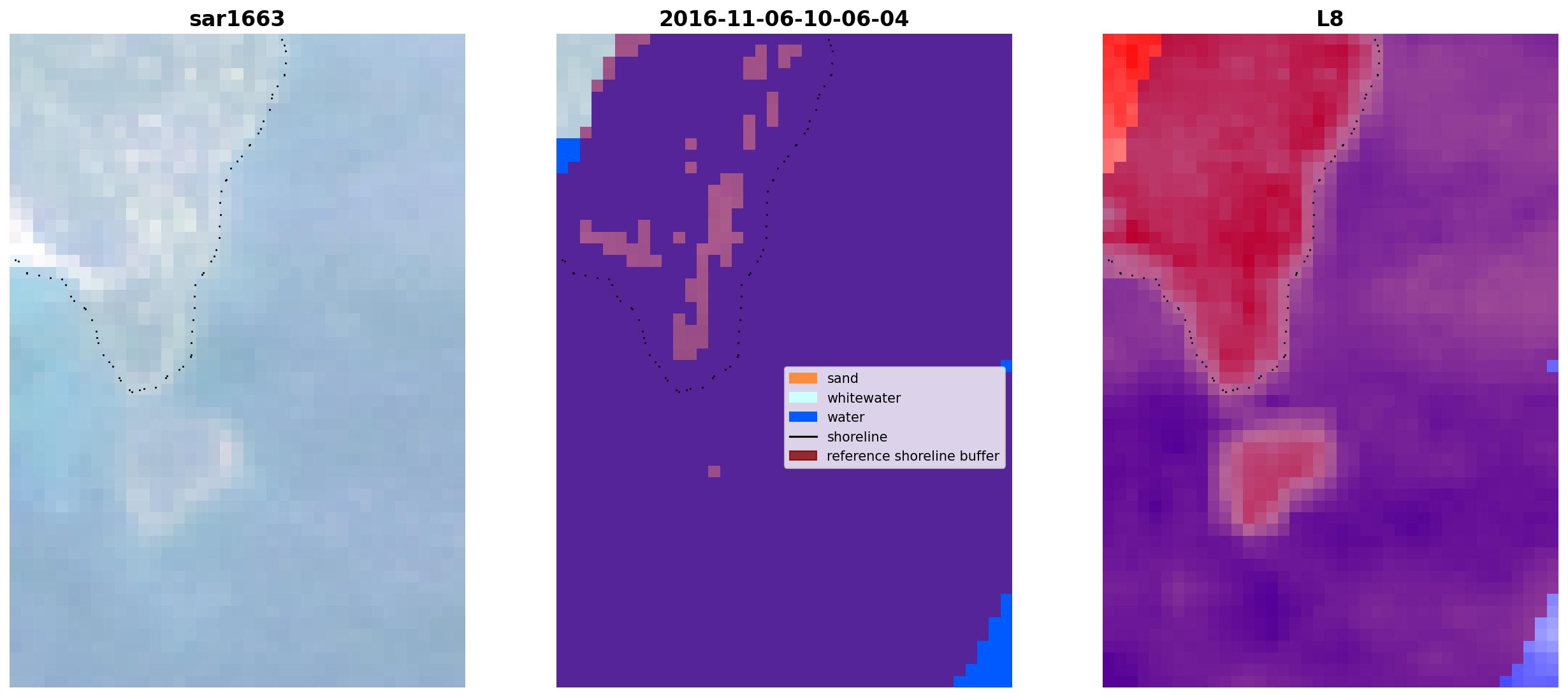 sar1663

2016-11-06-10-06-04

sand
whitewater
water
shoreline
reference shoreline buffer

L8